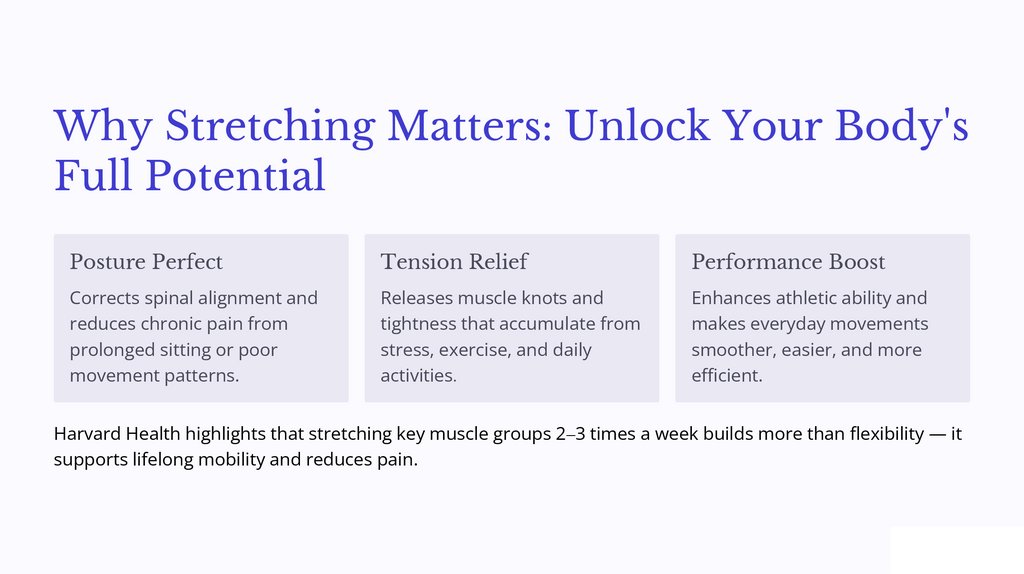 Why Stretching Matters: Unlock Your Body's Full Potential

Posture Perfect

Corrects spinal alignment and reduces chronic pain from prolonged sitting or poor movement patterns.

Tension Relief

Releases muscle knots and tightness that accumulate from stress, exercise, and daily activities.

Performance Boost

Enhances athletic ability and makes everyday movements smoother, easier, and more efficient.

Harvard Health highlights that stretching key muscle groups 2–3 times a week builds more than flexibility — it supports lifelong mobility and reduces pain.